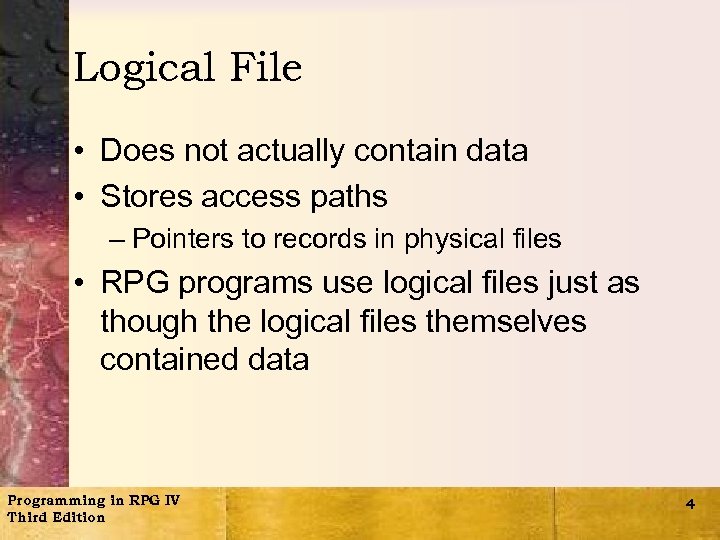 Logical File

• Does not actually contain data
• Stores access paths
– Pointers to records in physical files
• RPG programs use logical files just as though the logical files themselves contained data

Programming in RPG IV
Third Edition

4